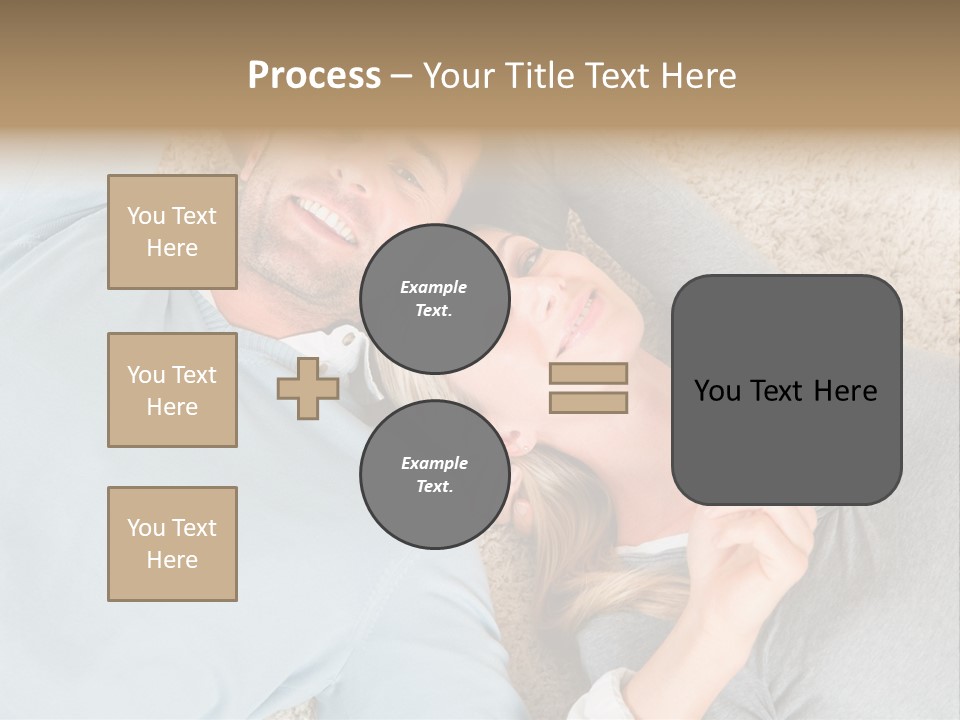 Process – Your Title Text Here

You Text Here

You Text Here

You Text Here

Example Text.

Example Text.

You Text Here